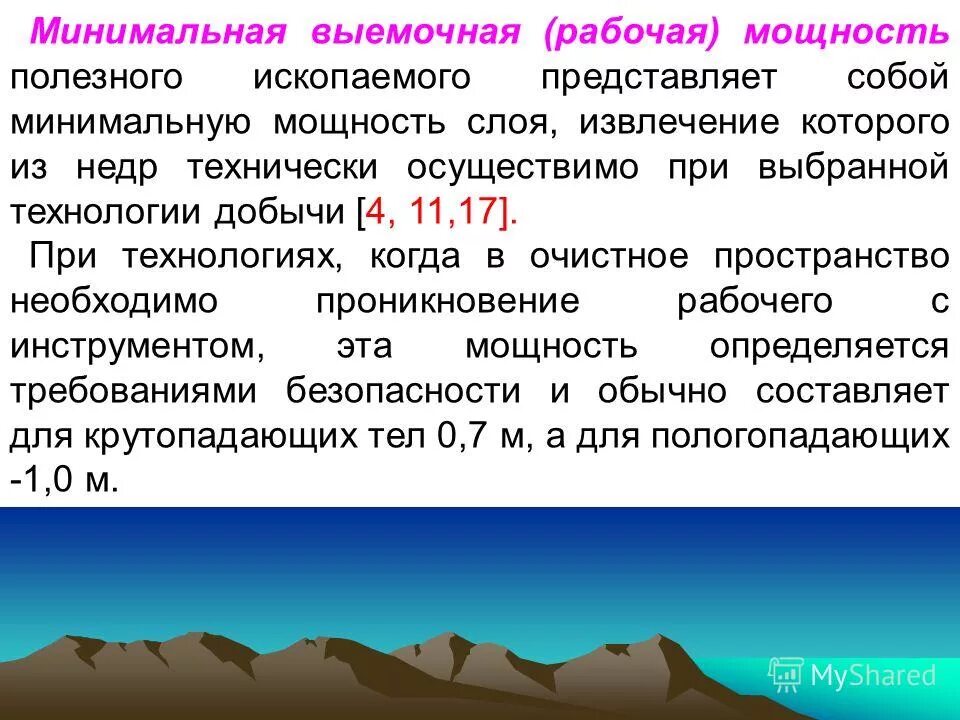 Минимальная выемочная (рабочая) мощность полезного ископаемого представляет собой минимальную мощность слоя, извлечение которого из недр технически осуществимо при выбранной технологии добычи [4, 11,17].

При технологиях, когда в очистное пространство необходимо проникновение рабочего с инструментом, эта мощность определяется требованиями безопасности и обычно составляет для крутопадающих тел 0,7 м, а для пологопадающих -1,0 м.

MyShared